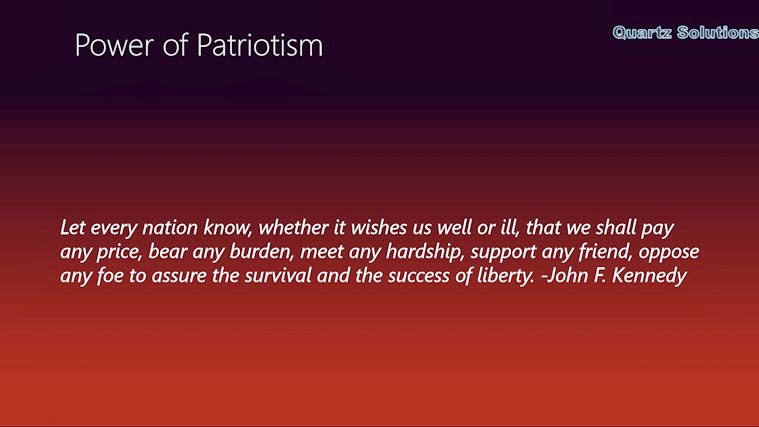 Power of Patriotism

Quartz Solutions

Let every nation know, whether it wishes us well or ill, that we shall pay any price, bear any burden, meet any hardship, support any friend, oppose any foe to assure the survival and the success of liberty. -John F. Kennedy